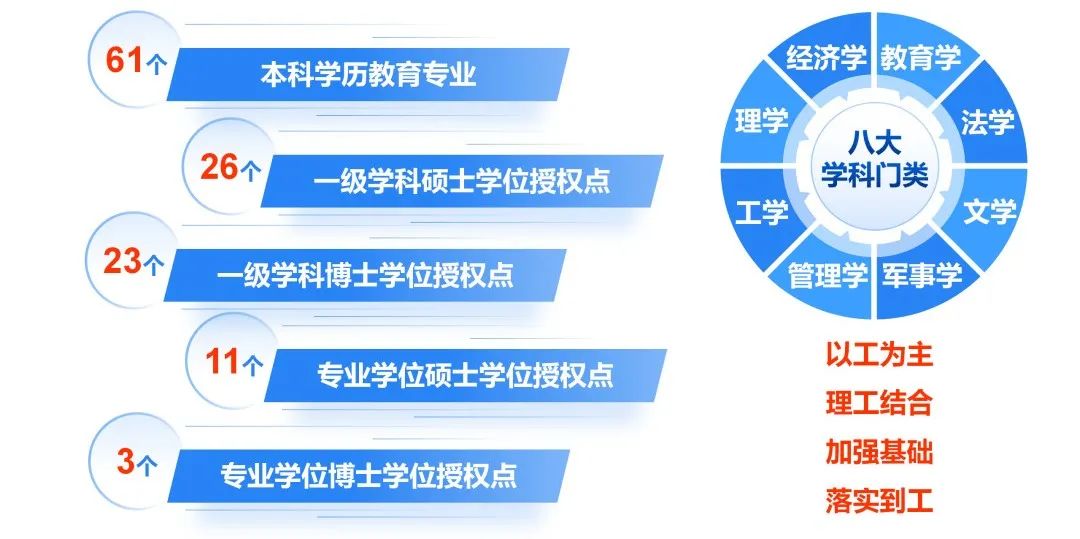 61个 本科学历教育专业

26个 一级学科硕士学位授权点

23个 一级学科博士学位授权点

11个 专业学位硕士学位授权点

3个 专业学位博士学位授权点

八大学科门类

经济学
教育学
法学
文学
军事学
管理学
工学
理学

以工为主
理工结合
加强基础
落实到工